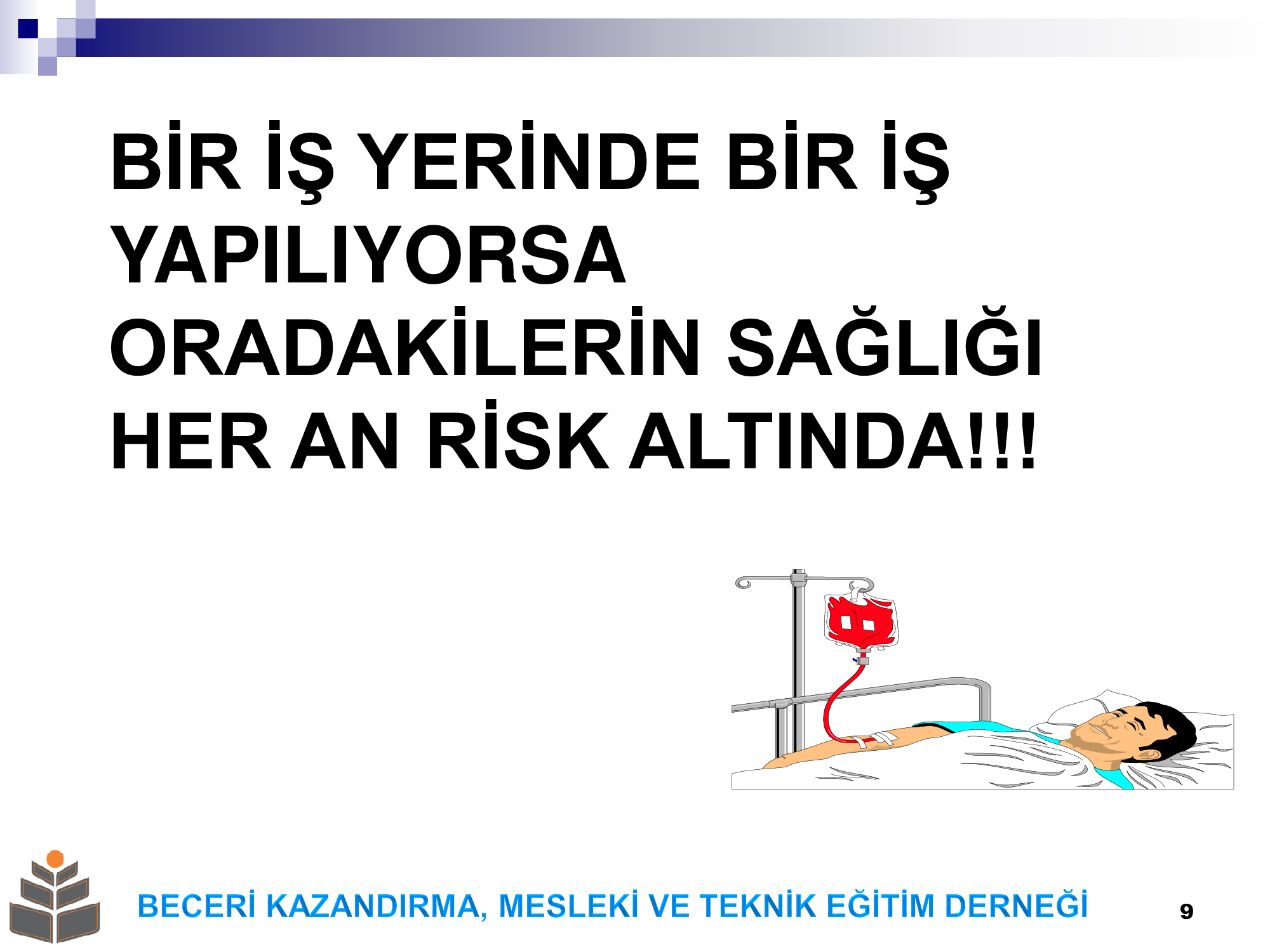 BİR İŞ YERİNDE BİR İŞ YAPILIYORSA ORADAKİLERİN SAĞLIĞI HER AN RİSK ALTINDA!!!

BECERİ KAZANDIRMA, MESLEKİ VE TEKNİK EĞİTİM DERNEĞİ

9